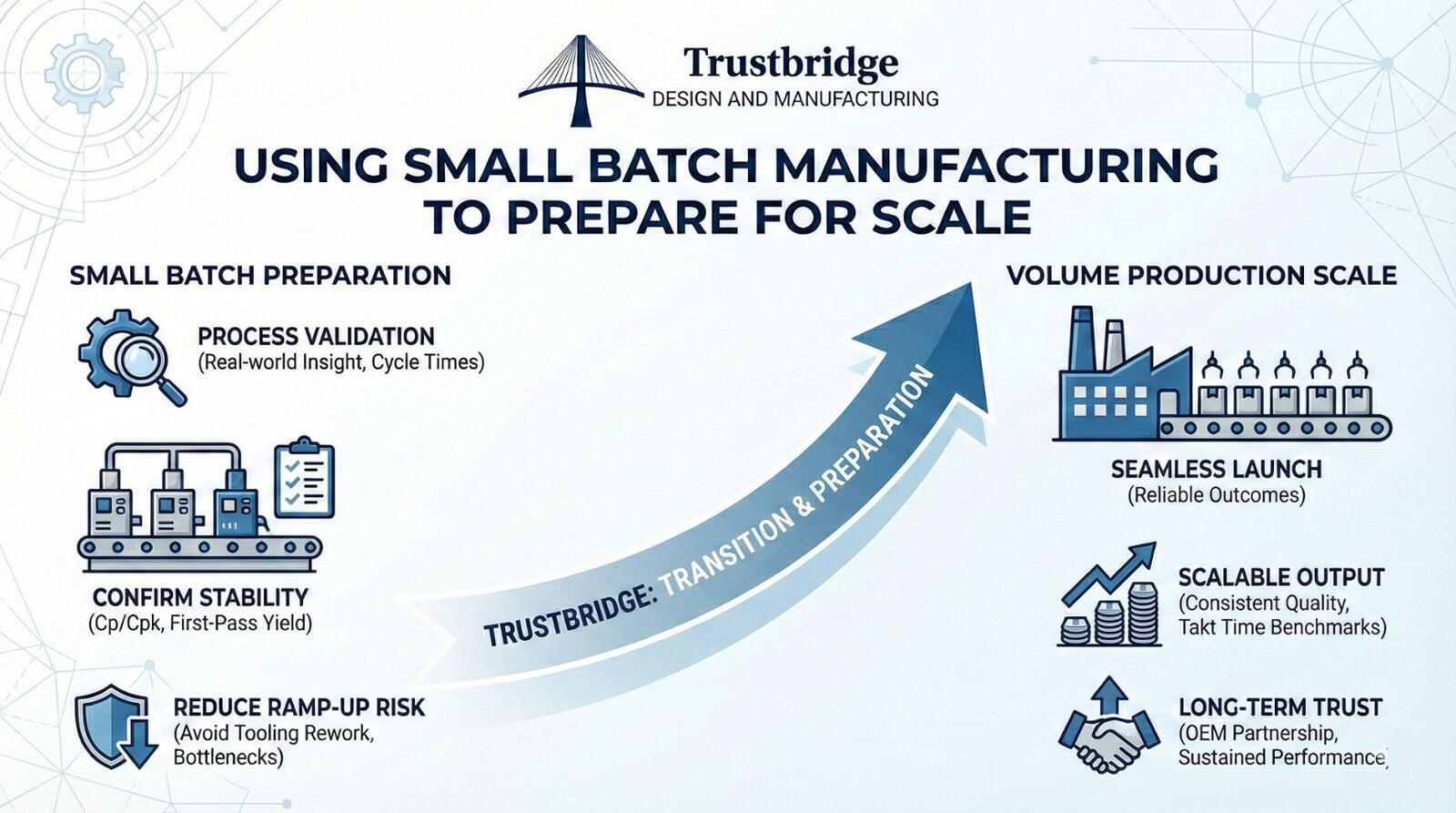 Trustbridge
DESIGN AND MANUFACTURING

USING SMALL BATCH MANUFACTURING TO PREPARE FOR SCALE

SMALL BATCH PREPARATION

PROCESS VALIDATION
(Real-world Insight, Cycle Times)

CONFIRM STABILITY
(Cp/Cpk, First-Pass Yield)

REDUCE RAMP-UP RISK
(Avoid Tooling Rework, Bottlenecks)

TRUSTBRIDGE: TRANSITION & PREPARATION

VOLUME PRODUCTION SCALE

SEAMLESS LAUNCH
(Reliable Outcomes)

SCALABLE OUTPUT
(Consistent Quality, Takt Time Benchmarks)

LONG-TERM TRUST
(OEM Partnership, Sustained Performance)